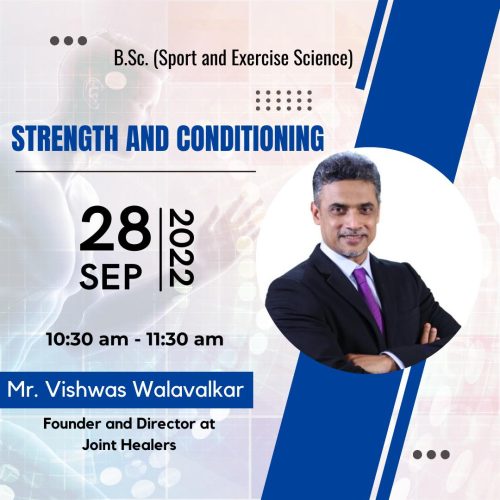 B.Sc. (Sport and Exercise Science)

STRENGTH AND CONDITIONING

28
SEP
2022

10:30 am - 11:30 am

Mr. Vishwas Walavalkar

Founder and Director at
Joint Healers